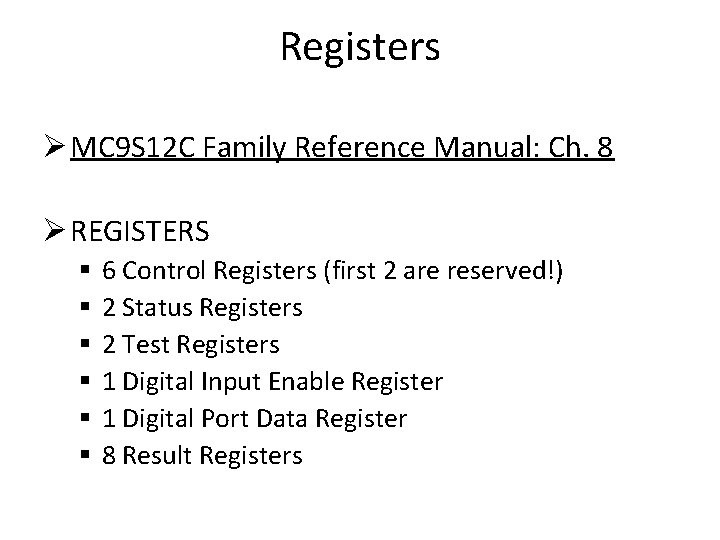 Registers

➢ MC9S12C Family Reference Manual: Ch. 8

➢ REGISTERS
▪ 6 Control Registers (first 2 are reserved!)
▪ 2 Status Registers
▪ 2 Test Registers
▪ 1 Digital Input Enable Register
▪ 1 Digital Port Data Register
▪ 8 Result Registers